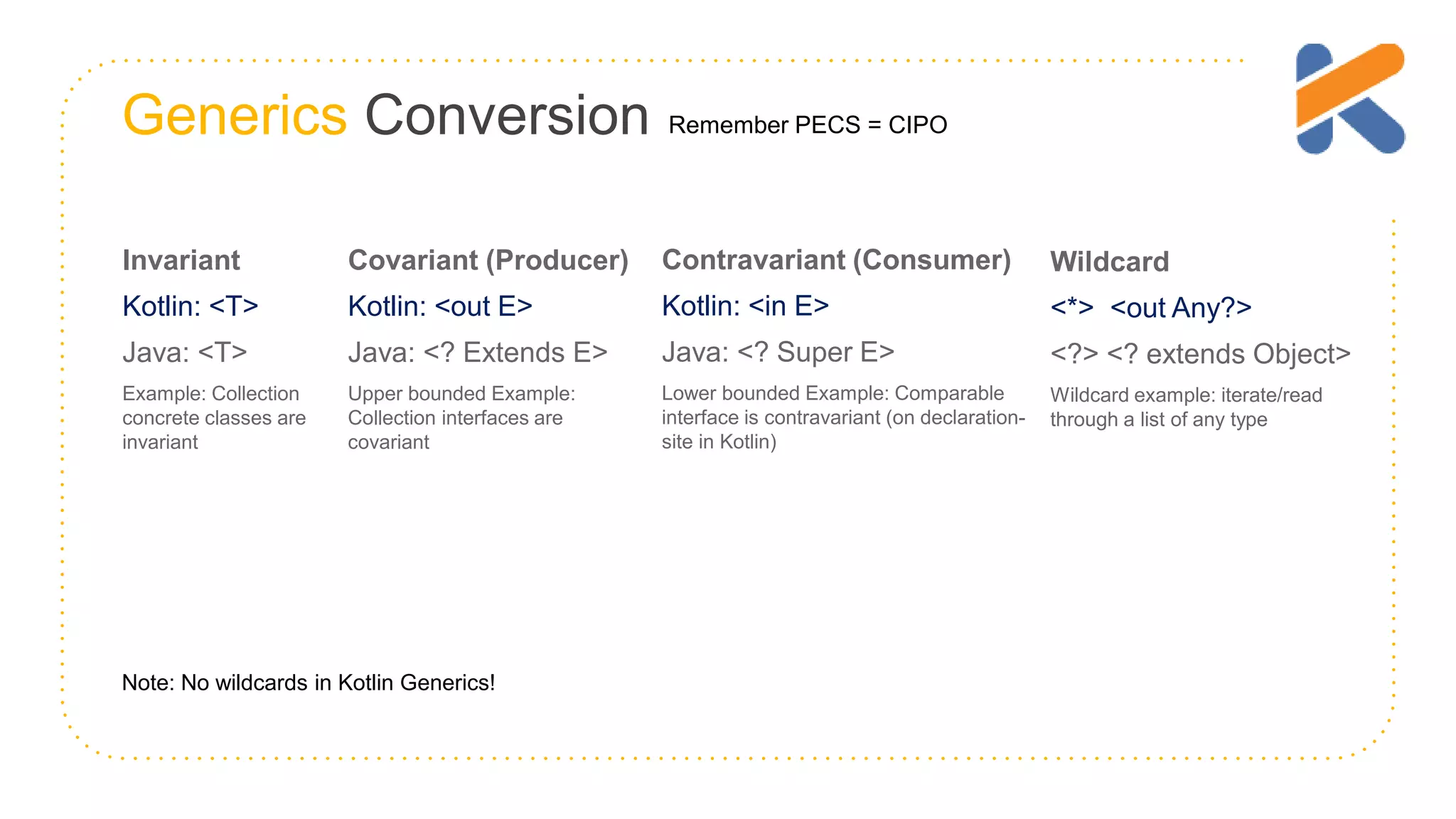 Generics Conversion Remember PECS = CIPO

Invariant

Kotlin: <T>

Java: <T>

Example: Collection concrete classes are invariant

Covariant (Producer)

Kotlin: <out E>

Java: <? Extends E>

Upper bounded Example: Collection interfaces are covariant

Contravariant (Consumer)

Kotlin: <in E>

Java: <? Super E>

Lower bounded Example: Comparable interface is contravariant (on declaration-site in Kotlin)

Wildcard

<*> <out Any?>

<?> <? extends Object>

Wildcard example: iterate/read through a list of any type

Note: No wildcards in Kotlin Generics!